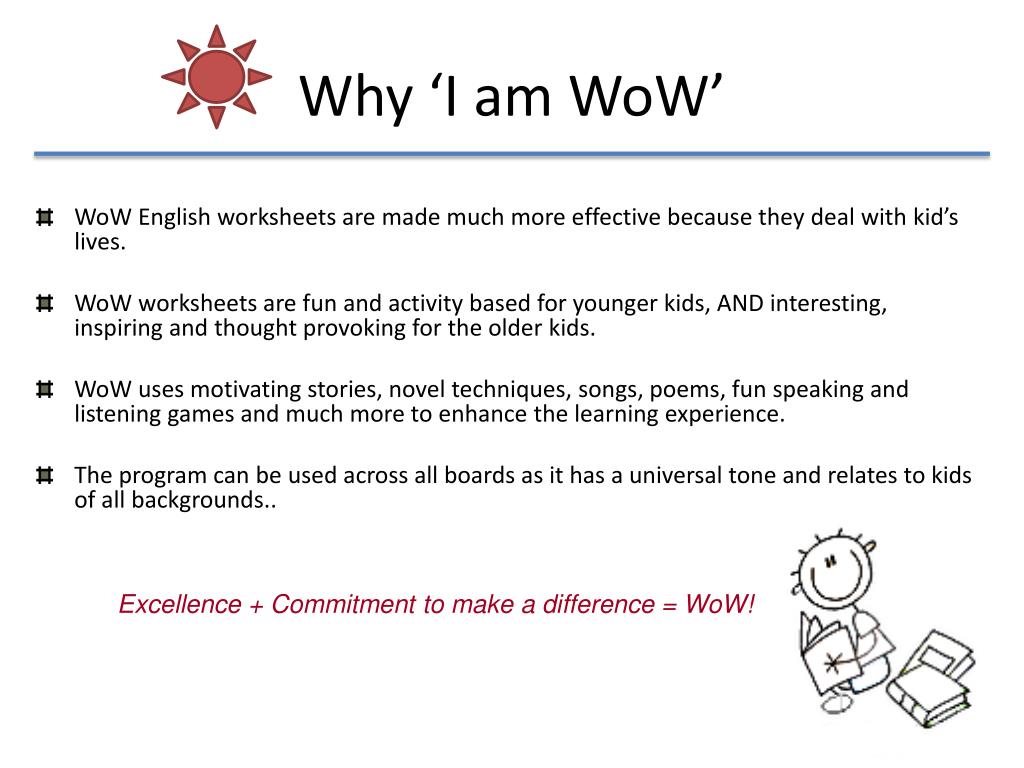 Why ‘I am WoW’

WoW English worksheets are made much more effective because they deal with kid’s lives.

WoW worksheets are fun and activity based for younger kids, AND interesting, inspiring and thought provoking for the older kids.

WoW uses motivating stories, novel techniques, songs, poems, fun speaking and listening games and much more to enhance the learning experience.

The program can be used across all boards as it has a universal tone and relates to kids of all backgrounds..

Excellence + Commitment to make a difference = WoW!